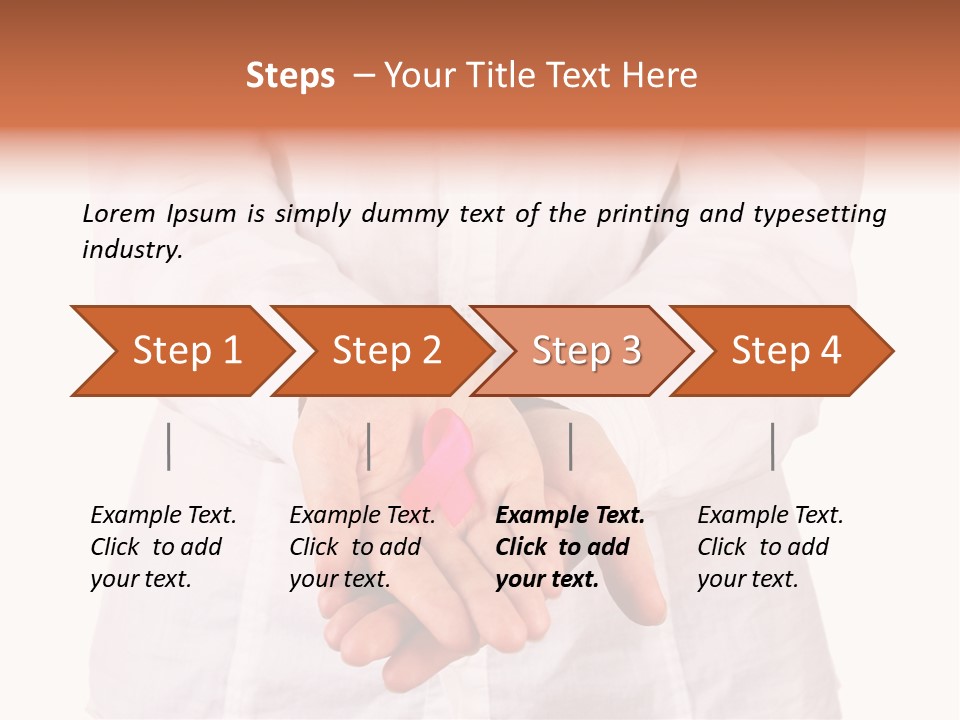 Steps – Your Title Text Here

Lorem Ipsum is simply dummy text of the printing and typesetting industry.

Step 1

Step 2

Step 3

Step 4

Example Text. Click to add your text.

Example Text. Click to add your text.

Example Text. Click to add your text.

Example Text. Click to add your text.